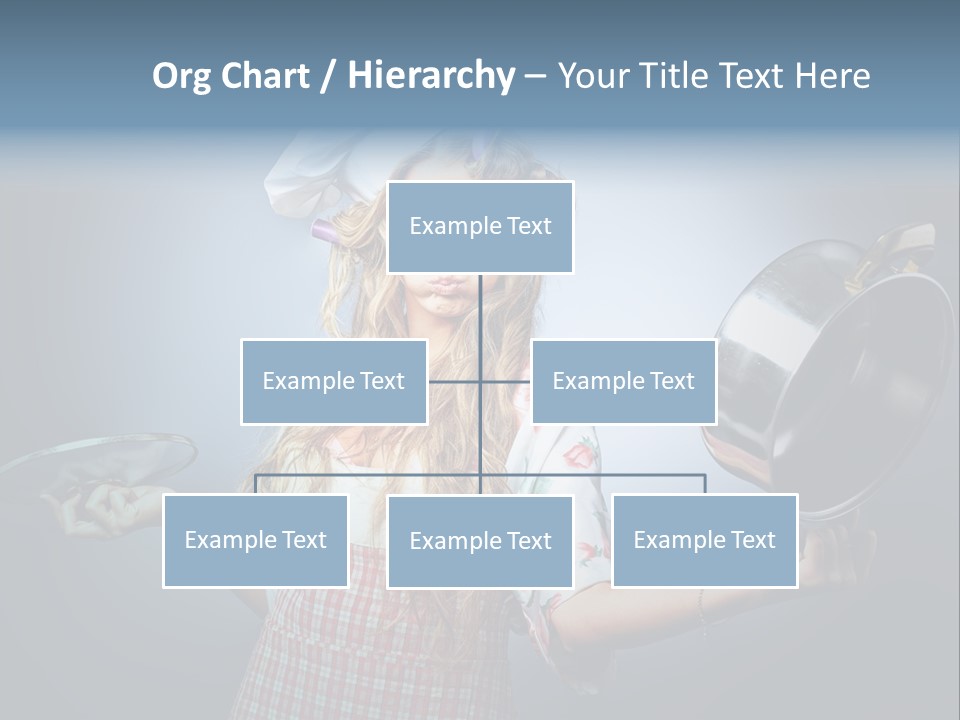 Org Chart / Hierarchy – Your Title Text Here

Example Text

Example Text

Example Text

Example Text

Example Text

Example Text